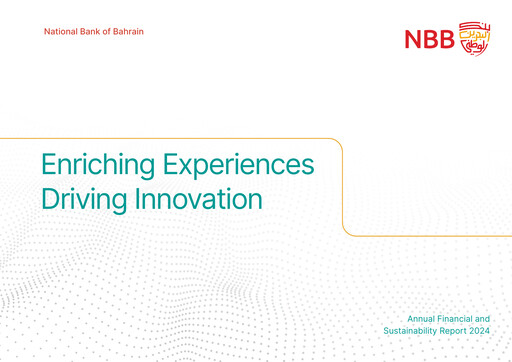 National Bank of Bahrain

NBB بنك البحرين الوطني

Enriching Experiences
Driving Innovation

Annual Financial and
Sustainability Report 2024